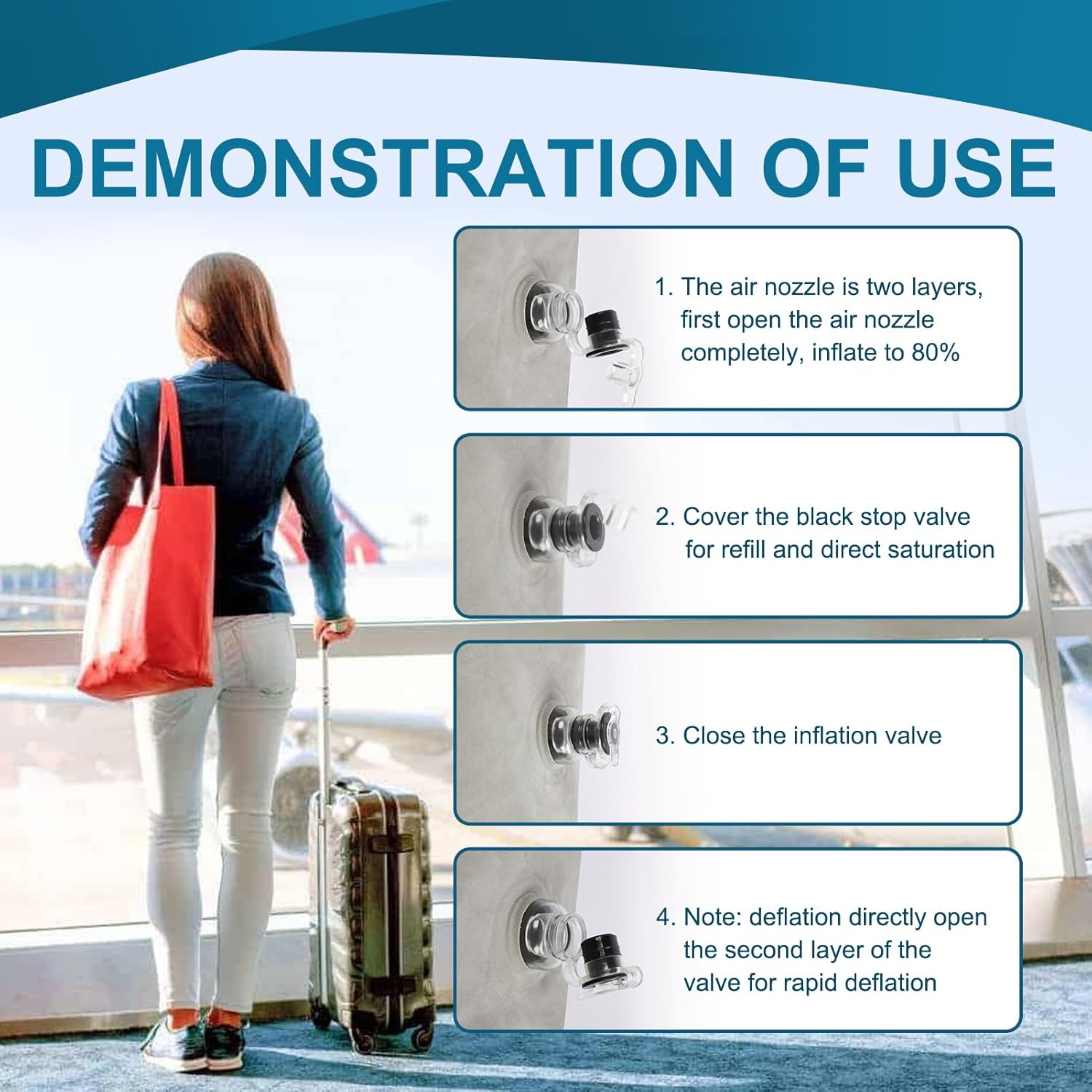 DEMONSTRATION OF USE

1. The air nozzle is two layers, first open the air nozzle completely, inflate to 80%

2. Cover the black stop valve for refill and direct saturation

3. Close the inflation valve

4. Note: deflation directly open the second layer of the valve for rapid deflation